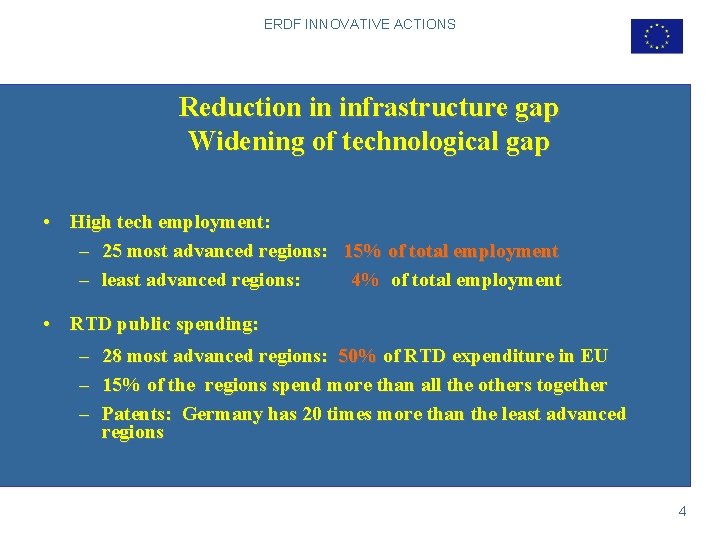 ERDF INNOVATIVE ACTIONS

Reduction in infrastructure gap
Widening of technological gap

• High tech employment:
– 25 most advanced regions: 15% of total employment
– least advanced regions: 4% of total employment

• RTD public spending:
– 28 most advanced regions: 50% of RTD expenditure in EU
– 15% of the regions spend more than all the others together
– Patents: Germany has 20 times more than the least advanced regions

4